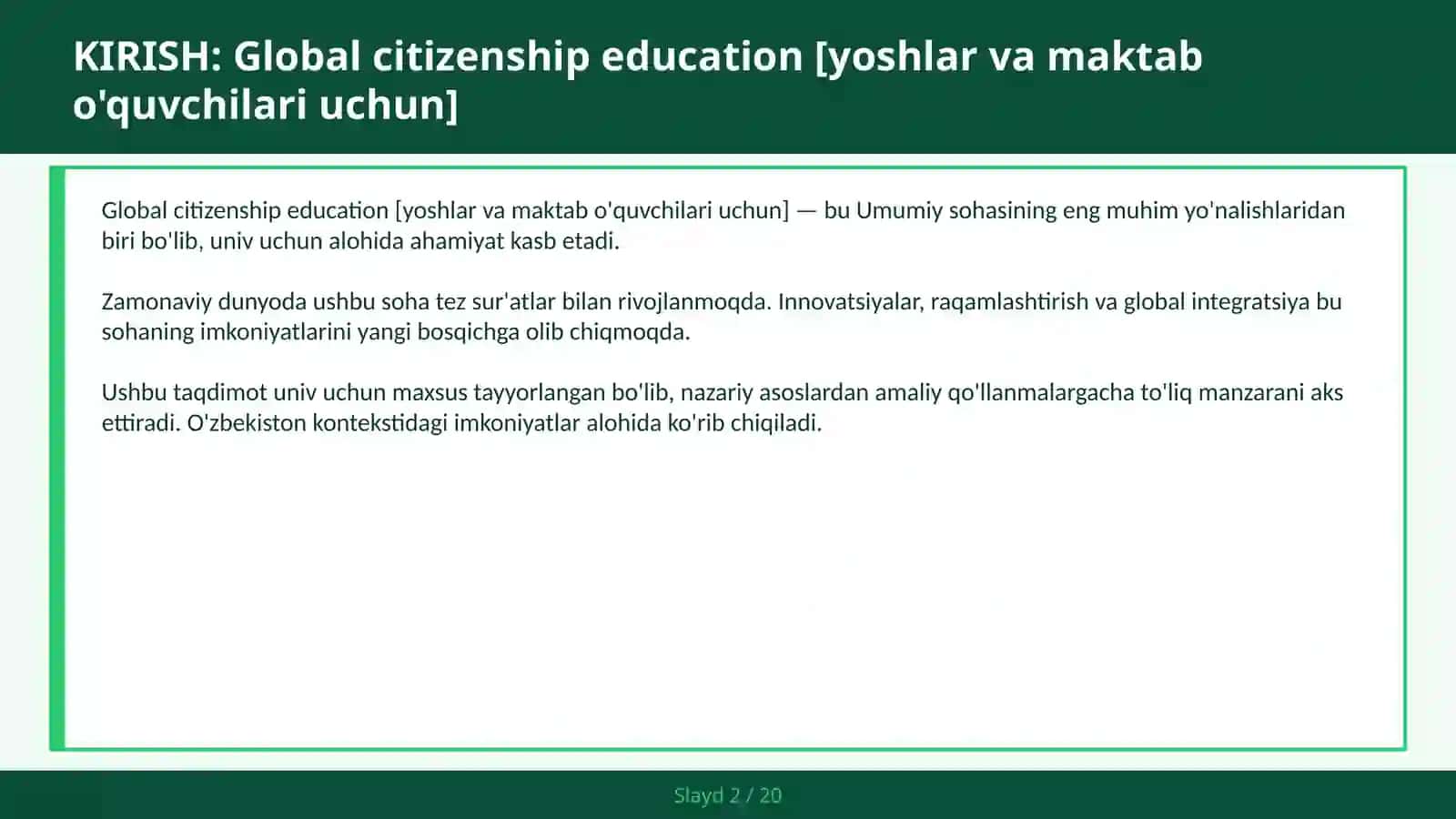 KIRISH: Global citizenship education [yoshlar va maktab o'quvchilari uchun]

Global citizenship education [yoshlar va maktab o'quvchilari uchun] — bu Umumiy sohasining eng muhim yo'nalishlaridan biri bo'lib, univ uchun alohida ahamiyat kasb etadi.

Zamonaviy dunyoda ushbu soha tez sur'atlar bilan rivojlanmoqda. Innovatsiyalar, raqamlashtirish va global integratsiya bu sohaning imkoniyatlarini yangi bosqichga olib chiqmoqda.

Ushbu taqdimot univ uchun maxsus tayyorlangan bo'lib, nazariy asoslardan amaliy qo'llanmalargacha to'liq manzarani aks ettiradi. O'zbekiston kontekstidagi imkoniyatlar alohida ko'rib chiqiladi.

Slayd 2 / 20